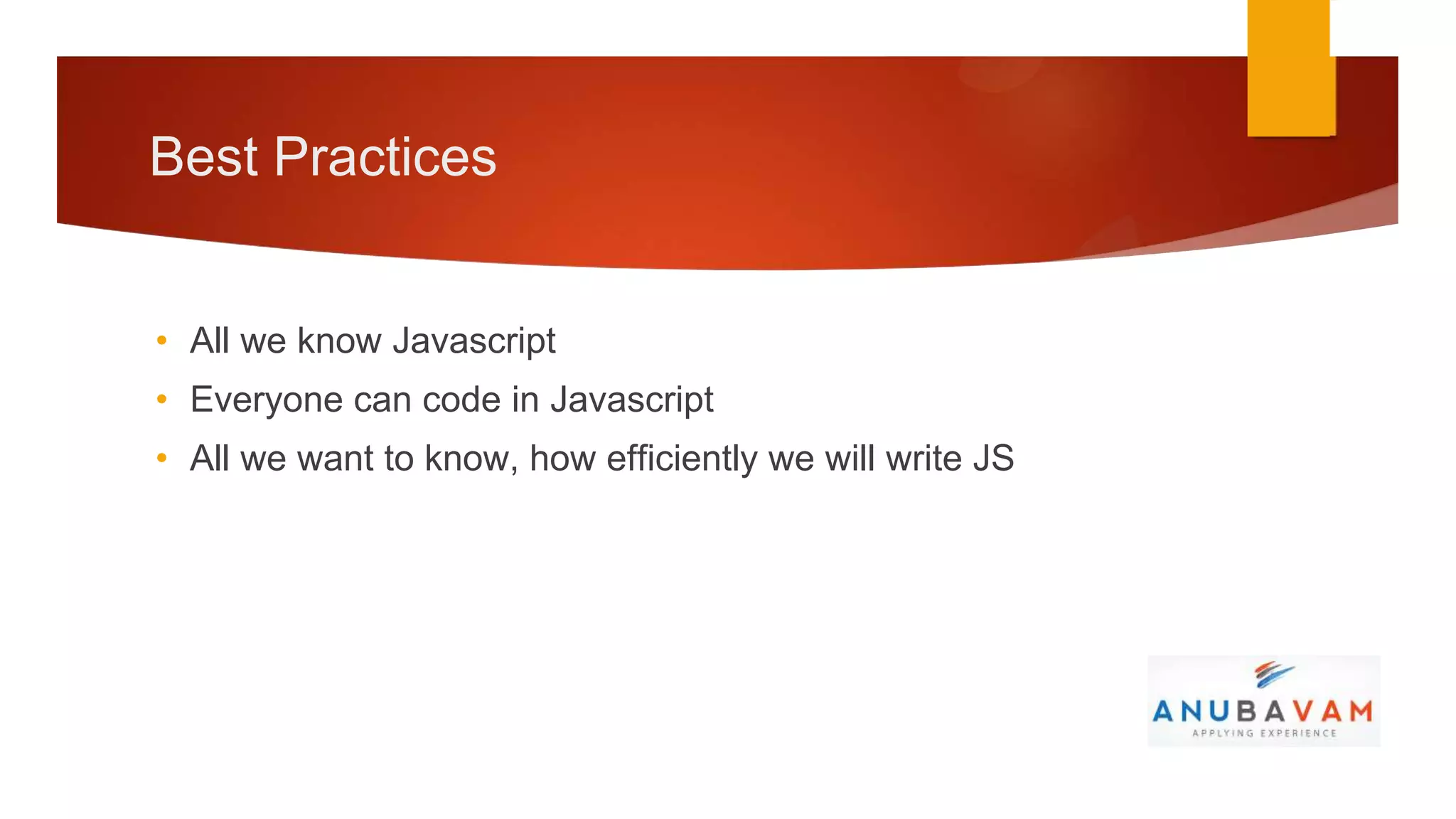 Best Practices

• All we know Javascript
• Everyone can code in Javascript
• All we want to know, how efficiently we will write JS

ANUBAVAM
APPLYING EXPERIENCE